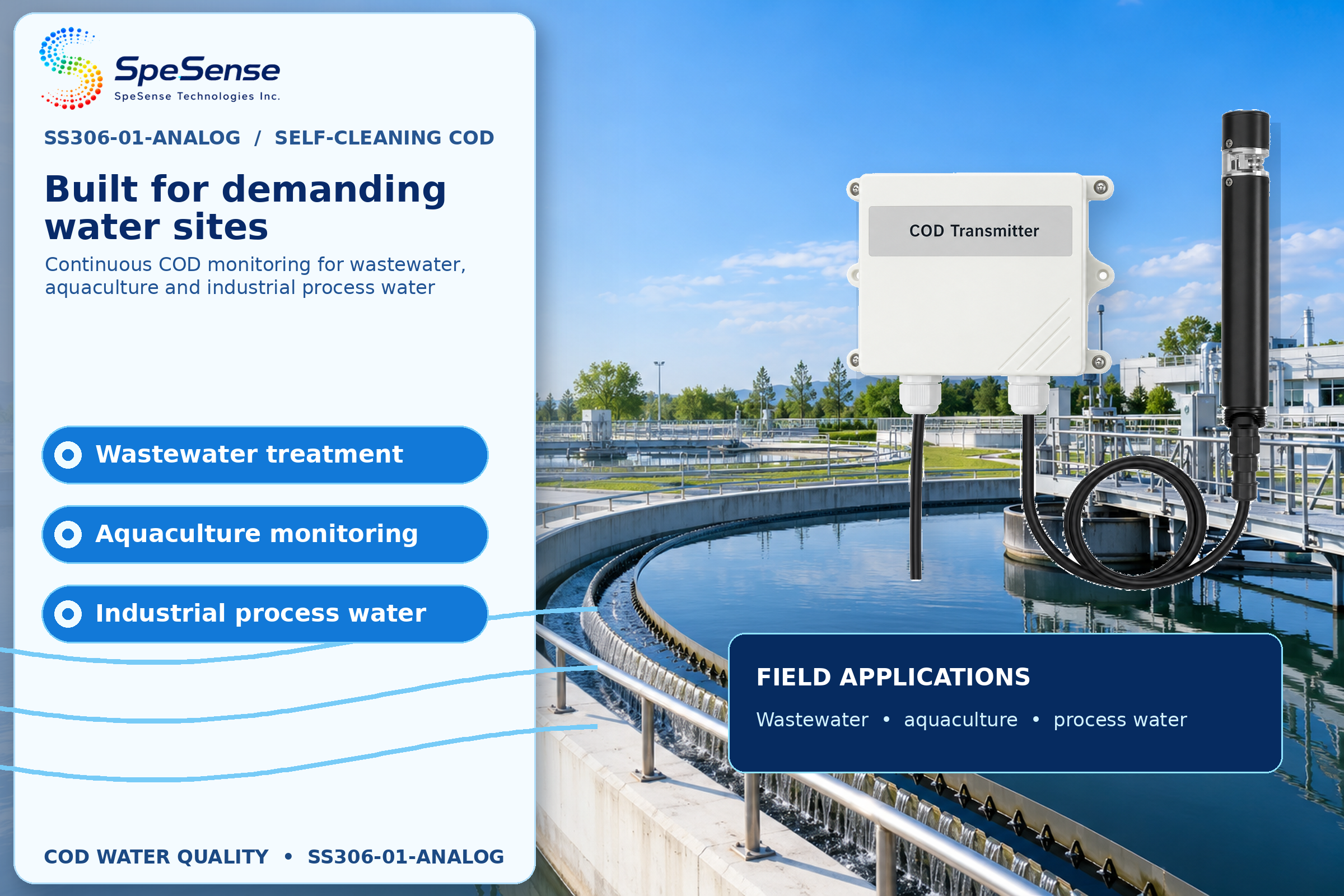 SpeSense
SpeSense Technologies Inc.

SS306-01-ANALOG / SELF-CLEANING COD

Built for demanding water sites

Continuous COD monitoring for wastewater, aquaculture and industrial process water

Wastewater treatment

Aquaculture monitoring

Industrial process water

COD WATER QUALITY • SS306-01-ANALOG

COD Transmitter

FIELD APPLICATIONS

Wastewater • aquaculture • process water